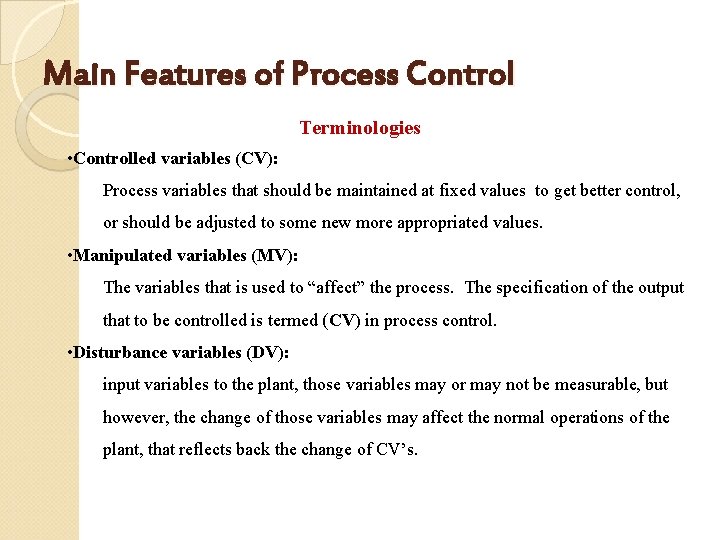 Main Features of Process Control

Terminologies

•Controlled variables (CV):

Process variables that should be maintained at fixed values to get better control, or should be adjusted to some new more appropriated values.

•Manipulated variables (MV):

The variables that is used to “affect” the process. The specification of the output that to be controlled is termed (CV) in process control.

•Disturbance variables (DV):

input variables to the plant, those variables may or may not be measurable, but however, the change of those variables may affect the normal operations of the plant, that reflects back the change of CV’s.